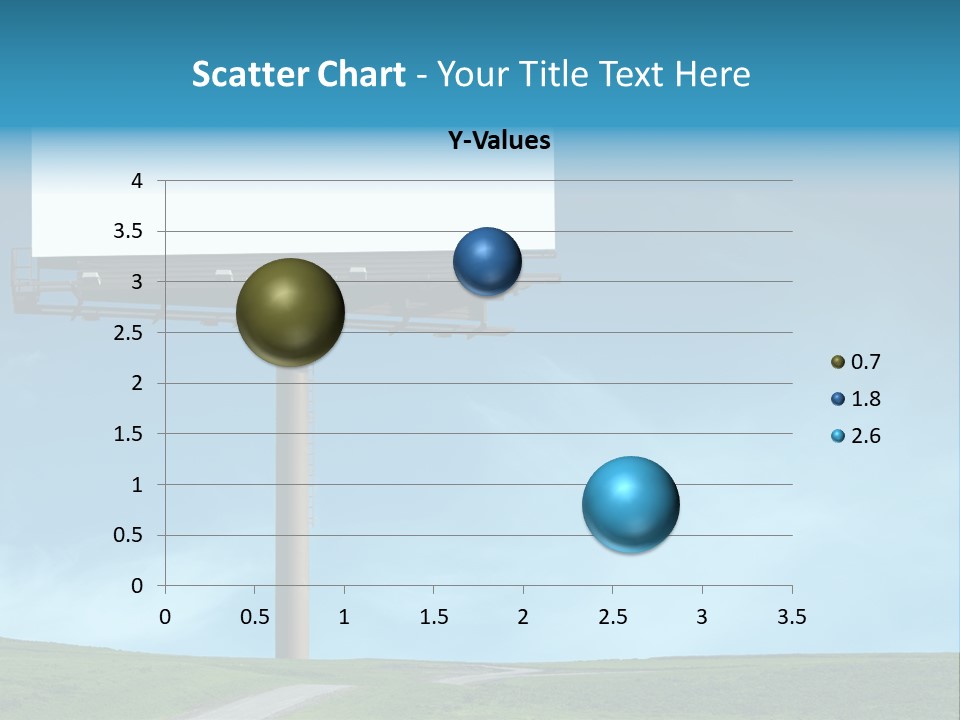 Scatter Chart - Your Title Text Here

Y-Values

4
3.5
3
2.5
2
1.5
1
0.5
0

0 0.5 1 1.5 2 2.5 3 3.5

0.7
1.8
2.6